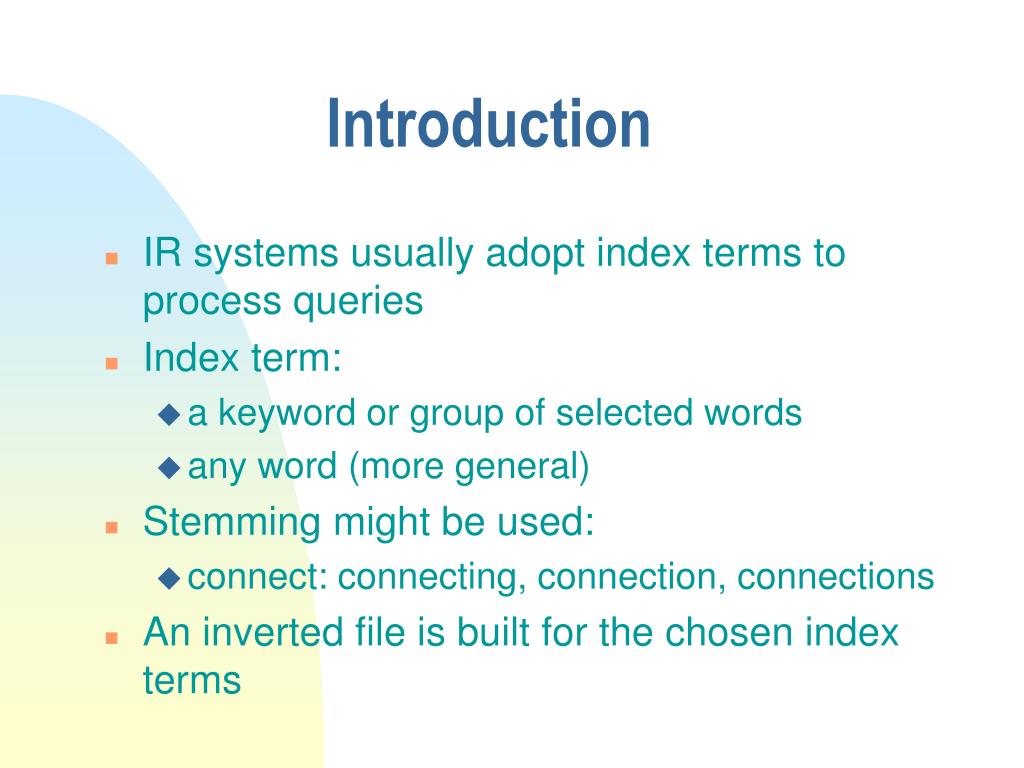 Introduction

- IR systems usually adopt index terms to process queries
- Index term:
  - a keyword or group of selected words
  - any word (more general)
- Stemming might be used:
  - connect: connecting, connection, connections
- An inverted file is built for the chosen index terms